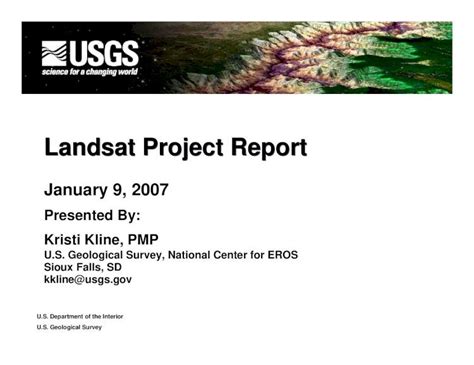 USGS
science for a changing world

Landsat Project Report

January 9, 2007

Presented By:

Kristi Kline, PMP
U.S. Geological Survey, National Center for EROS
Sioux Falls, SD
kkline@usgs.gov

U.S. Department of the Interior
U.S. Geological Survey